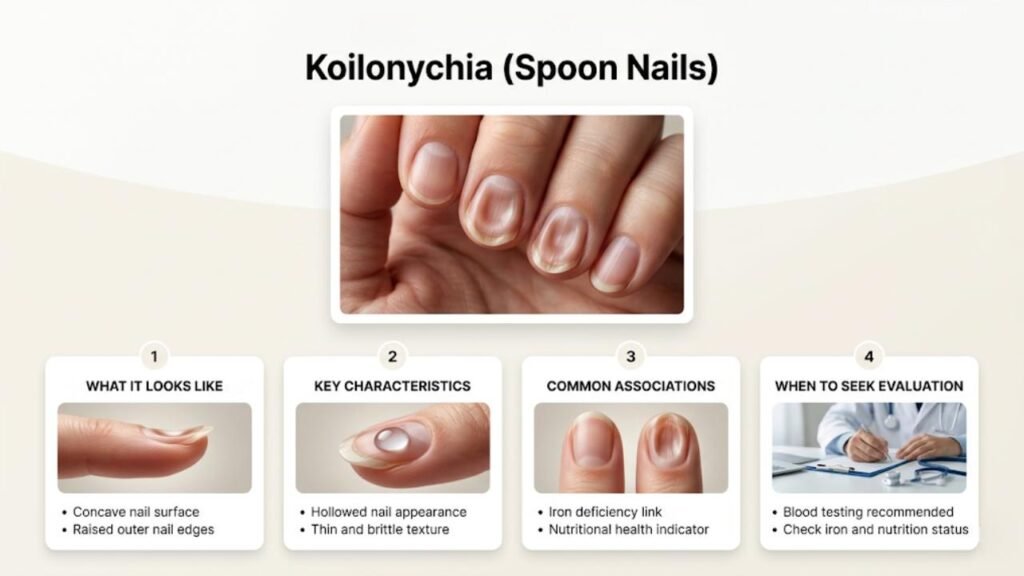 Koilonychia (Spoon Nails)

1
WHAT IT LOOKS LIKE
• Concave nail surface
• Raised outer nail edges

2
KEY CHARACTERISTICS
• Hollowed nail appearance
• Thin and brittle texture

3
COMMON ASSOCIATIONS
• Iron deficiency link
• Nutritional health indicator

4
WHEN TO SEEK EVALUATION
• Blood testing recommended
• Check iron and nutrition status